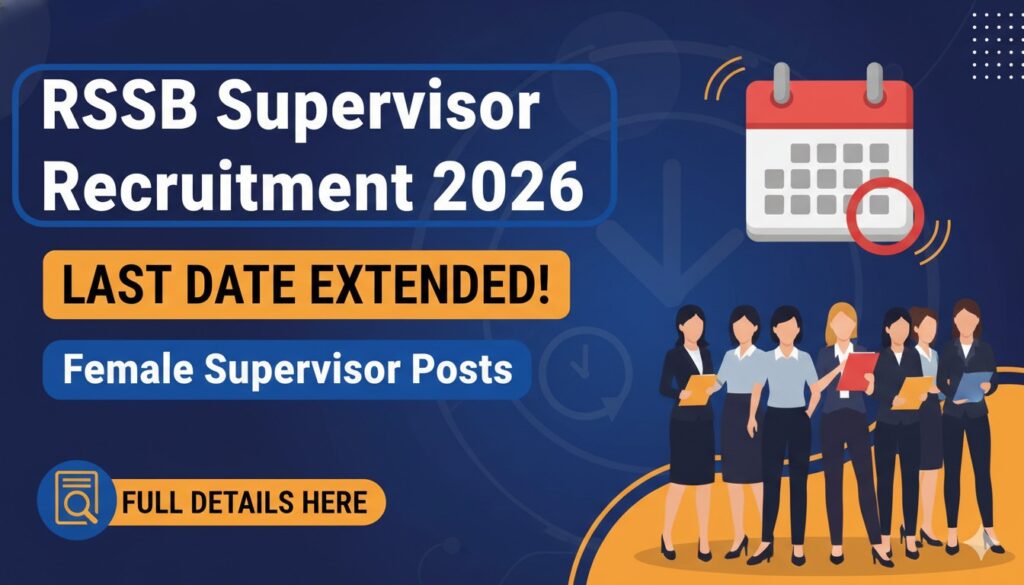 RSSB Supervisor Recruitment 2026

LAST DATE EXTENDED!

Female Supervisor Posts

FULL DETAILS HERE